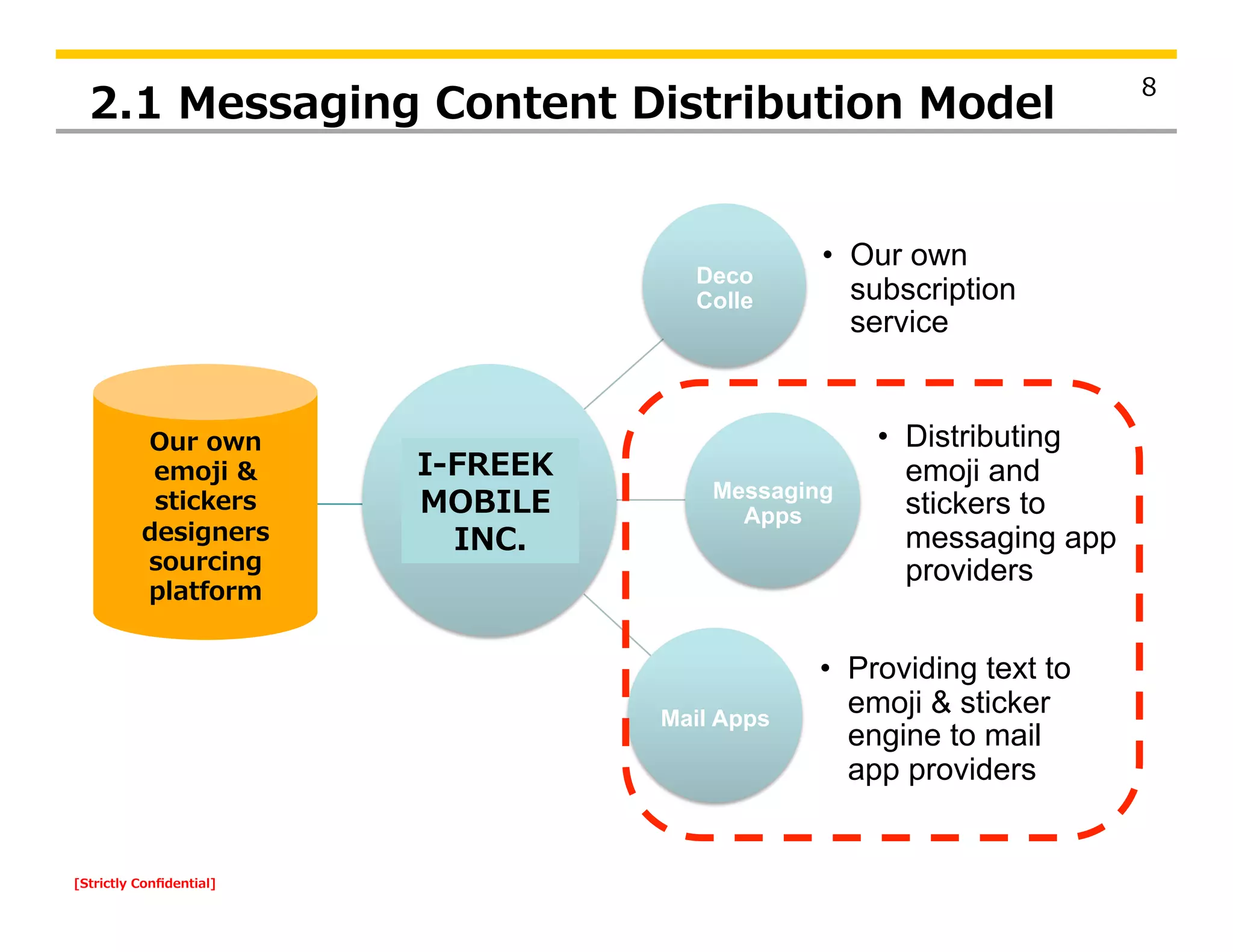 2.1 Messaging Content Distribution Model

8

Our own emoji & stickers designers sourcing platform

I-FREEK MOBILE INC.

Deco Colle

• Our own subscription service

Messaging Apps

• Distributing emoji and stickers to messaging app providers

Mail Apps

• Providing text to emoji & sticker engine to mail app providers

[Strictly Confidential]